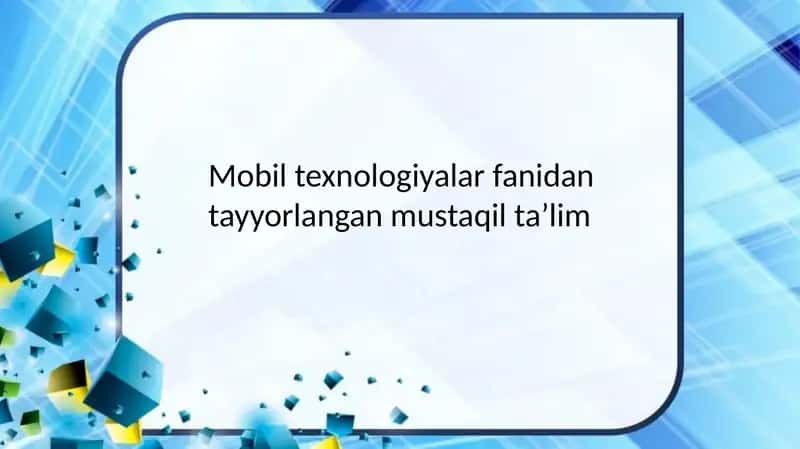 Mobil texnologiyalar fanidan tayyorlangan mustaqil ta’lim